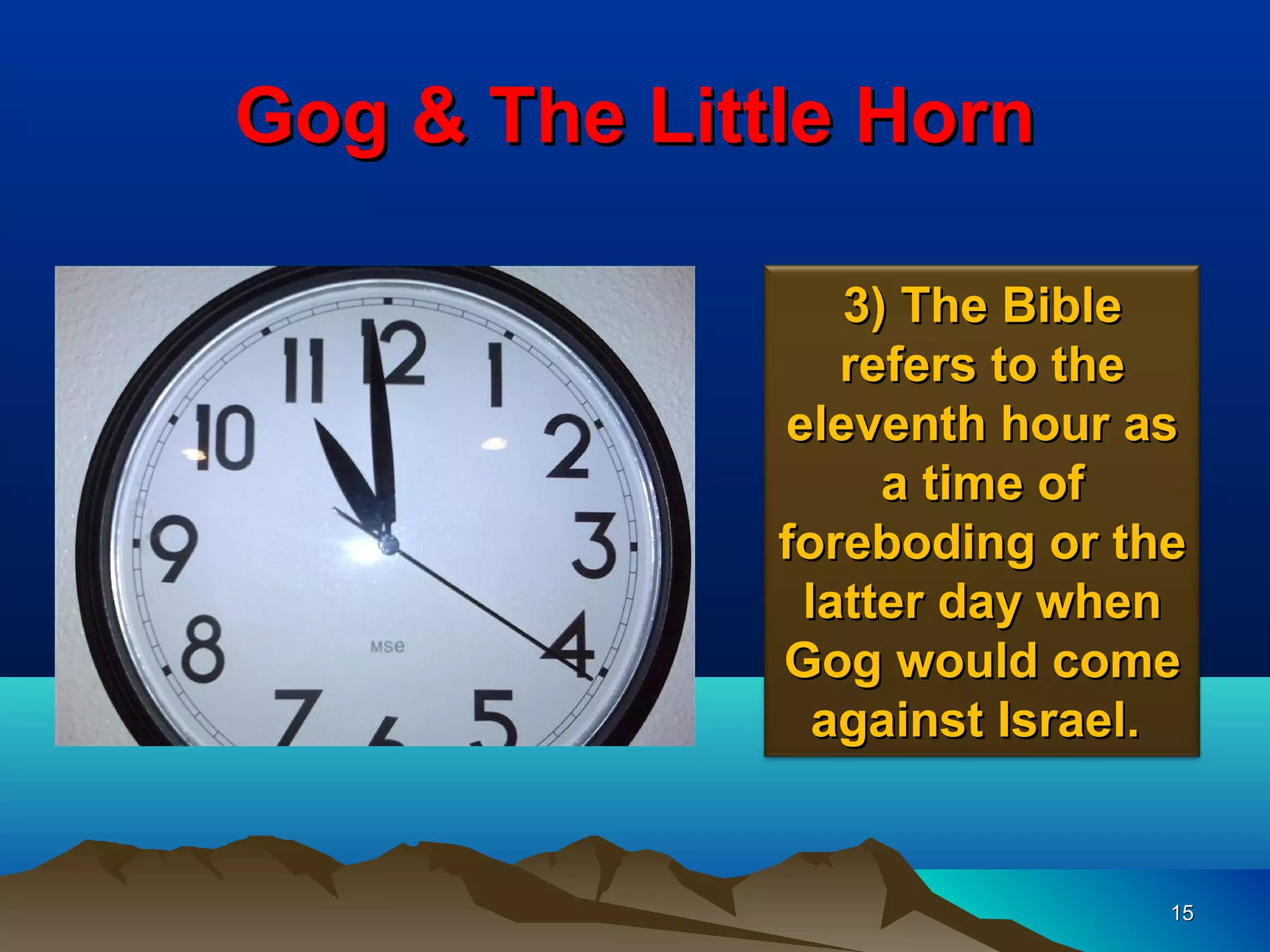 Gog & The Little Horn

11 12 1 10 2 9 3 8 4 7 6 5

MSe

3) The Bible refers to the eleventh hour as a time of foreboding or the latter day when Gog would come against Israel.

15